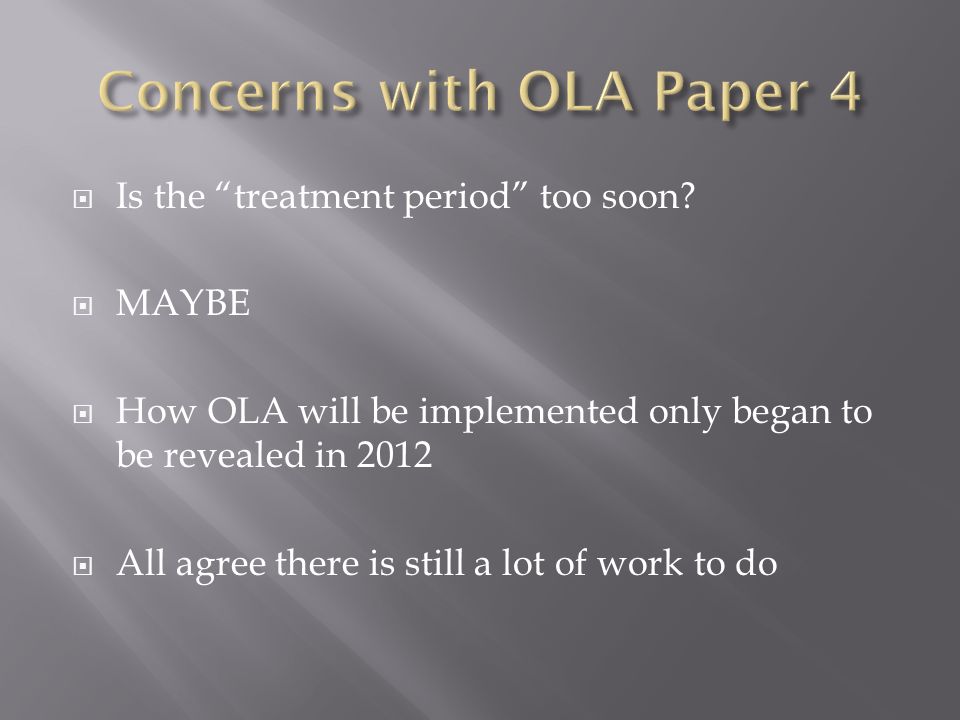 Concerns with OLA Paper 4

Is the “treatment period” too soon?

MAYBE

How OLA will be implemented only began to be revealed in 2012

All agree there is still a lot of work to do